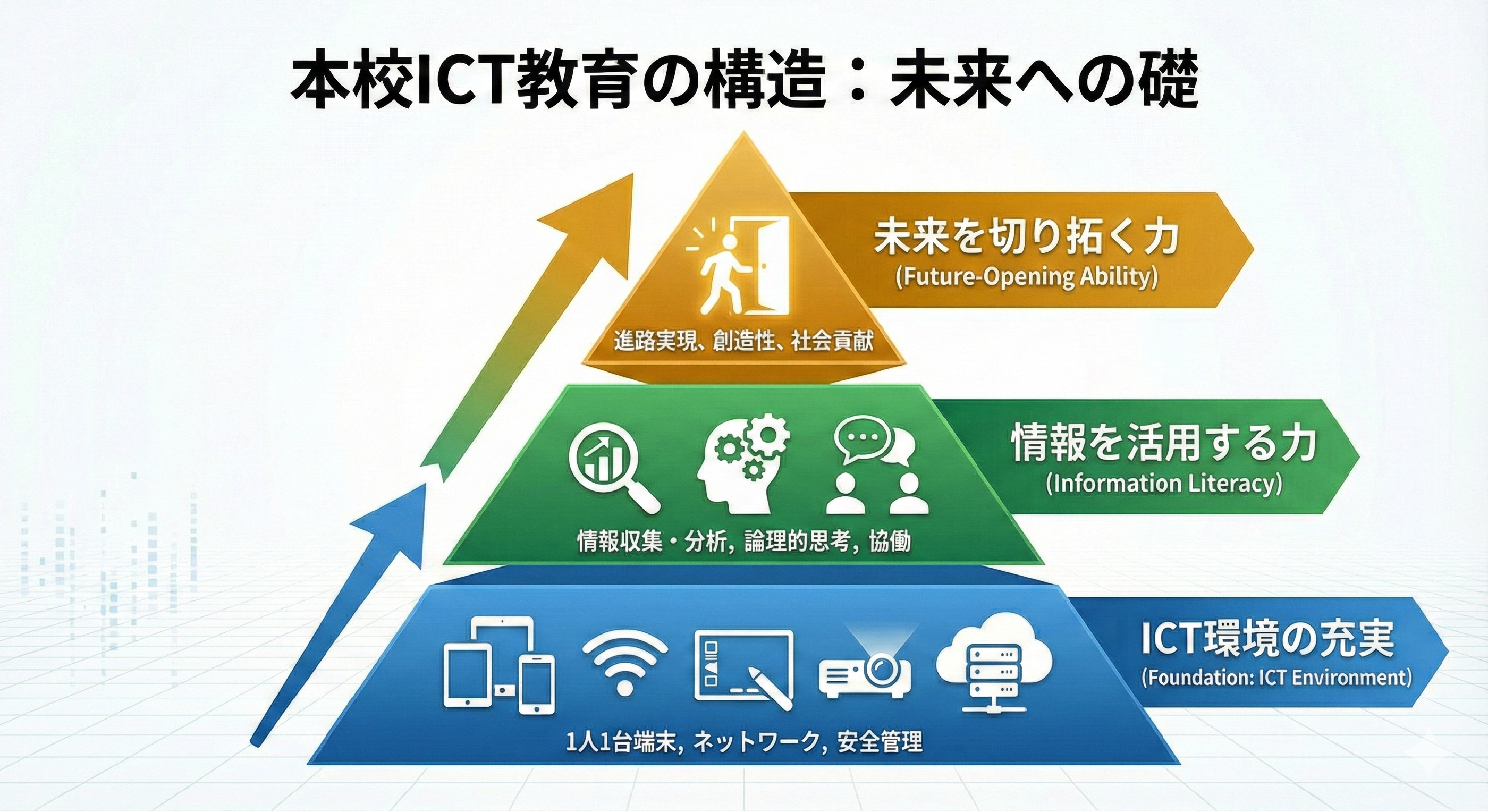 本校ICT教育の構造：未来への礎

進路実現、創造性、社会貢献

未来を切り拓く力
(Future-Opening Ability)

情報収集・分析, 論理的思考, 協働

情報を活用する力
(Information Literacy)

1人1台端末, ネットワーク, 安全管理

ICT環境の充実
(Foundation: ICT Environment)